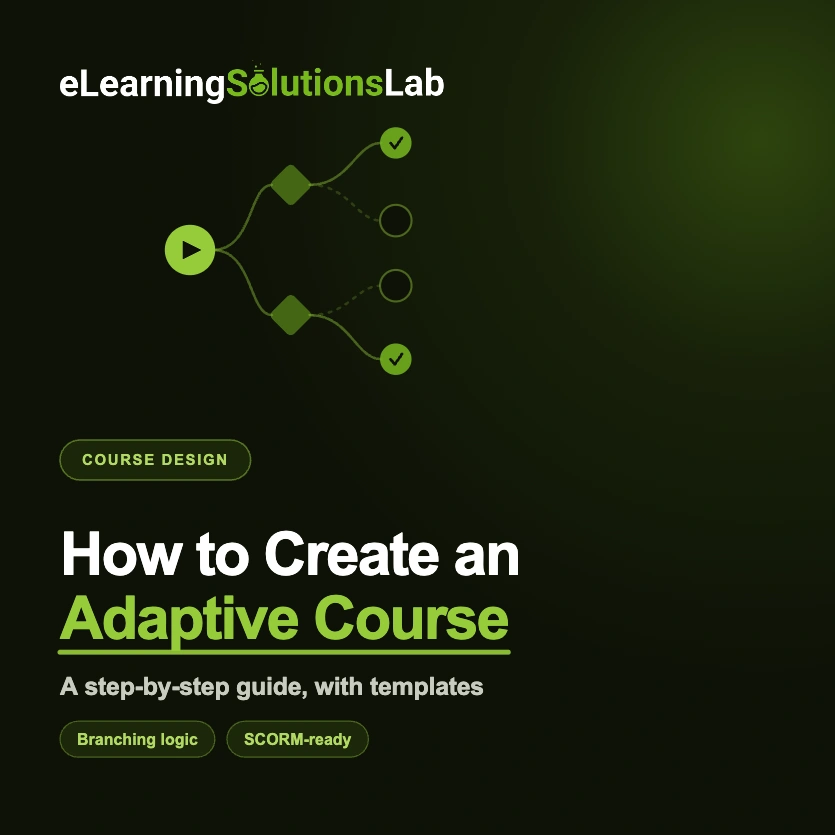 eLearningSolutionsLab

COURSE DESIGN

How to Create an Adaptive Course

A step-by-step guide, with templates

Branching logic

SCORM-ready